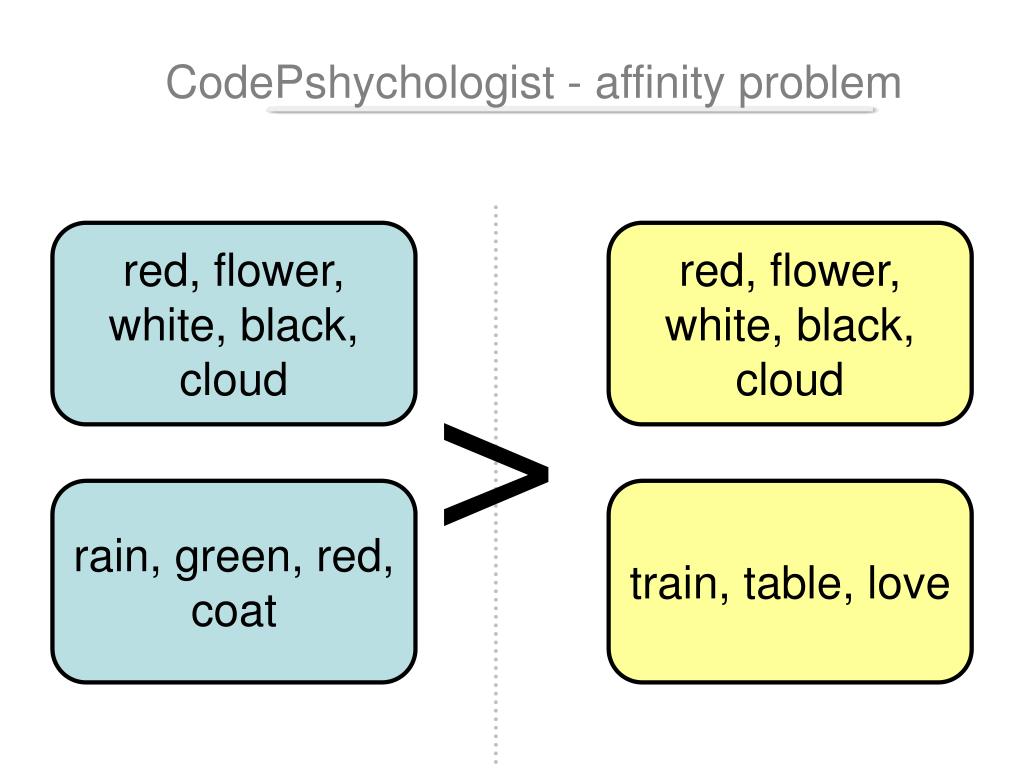 CodePshychologist - affinity problem

red, flower, white, black, cloud

rain, green, red, coat

>

red, flower, white, black, cloud

train, table, love